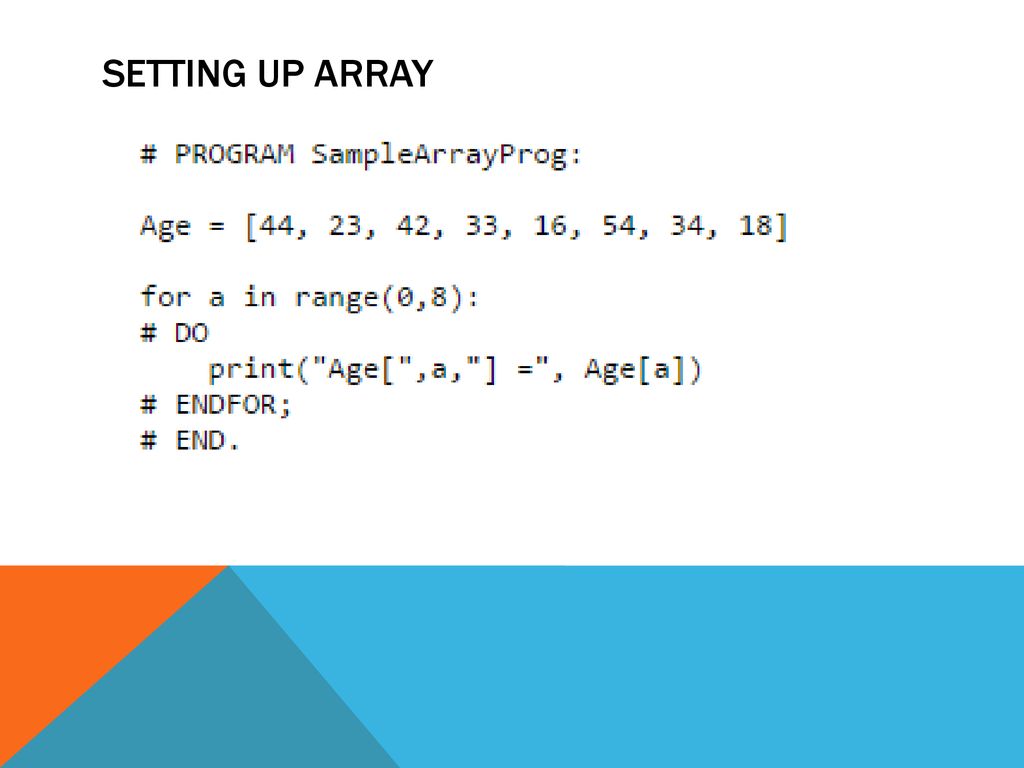 SETTING UP ARRAY

# PROGRAM SampleArrayProg:

Age = [44, 23, 42, 33, 16, 54, 34, 18]

for a in range(0,8):
# DO
    print("Age[",a,"] =", Age[a])
# ENDFOR;
# END.